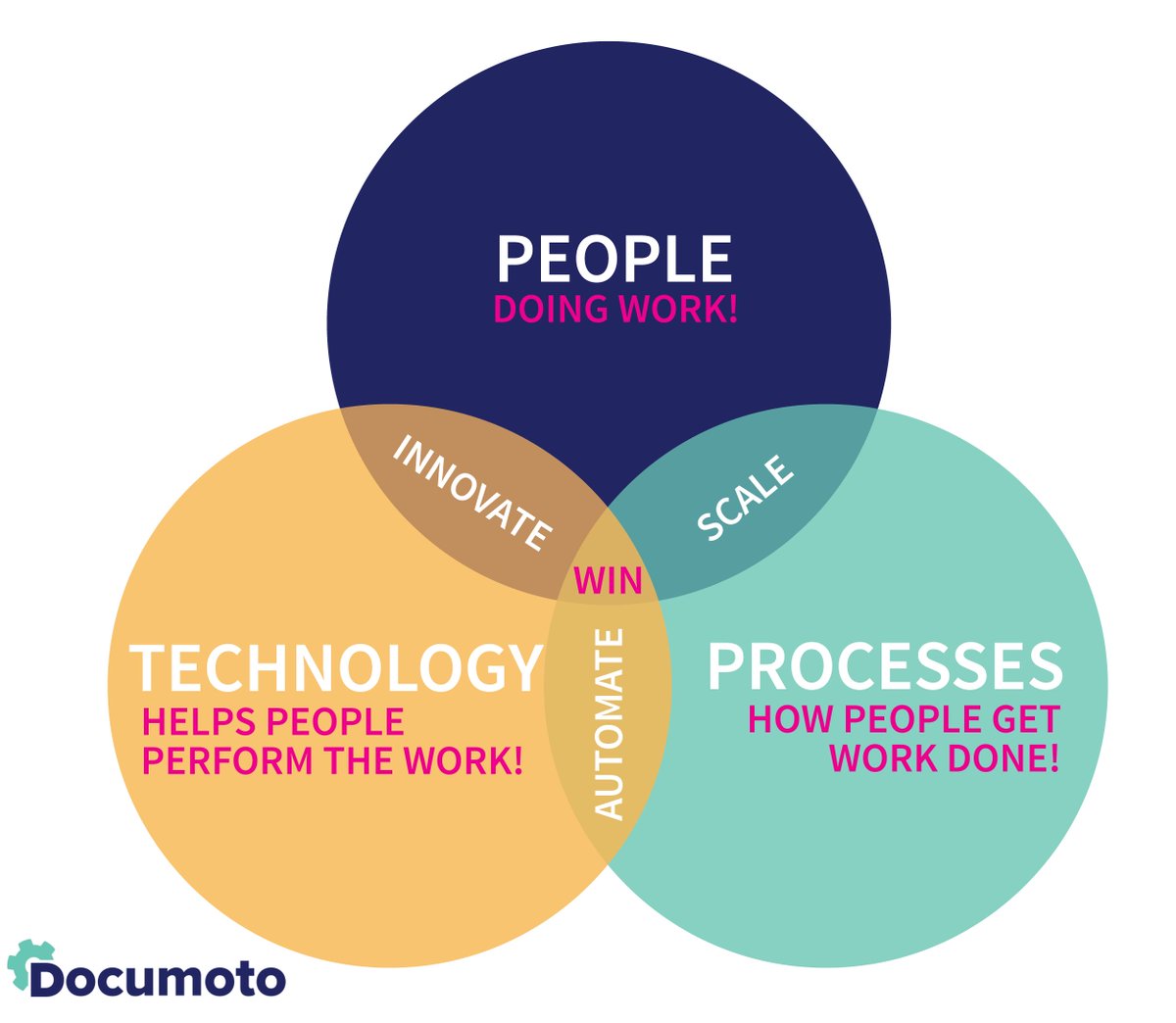 PEOPLE
DOING WORK!

INNOVATE

SCALE

WIN

TECHNOLOGY
HELPS PEOPLE PERFORM THE WORK!

AUTOMATE

PROCESSES
HOW PEOPLE GET WORK DONE!

Documoto